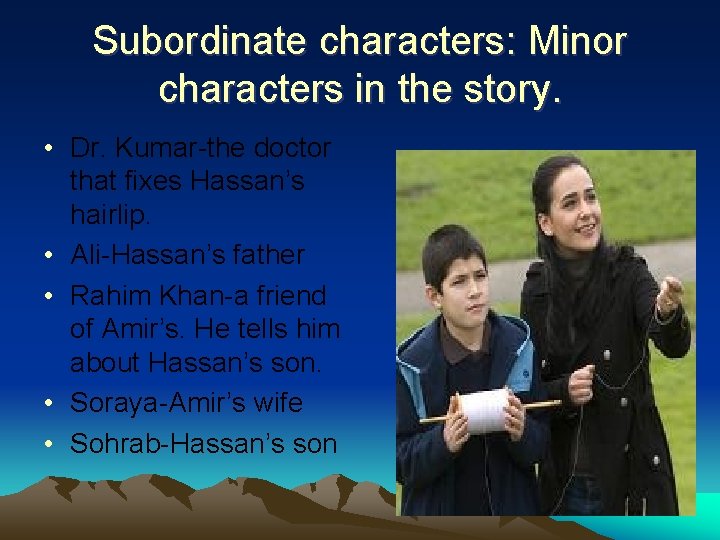 Subordinate characters: Minor characters in the story.

• Dr. Kumar-the doctor that fixes Hassan's hairlip.
• Ali-Hassan's father
• Rahim Khan-a friend of Amir's. He tells him about Hassan's son.
• Soraya-Amir's wife
• Sohrab-Hassan's son